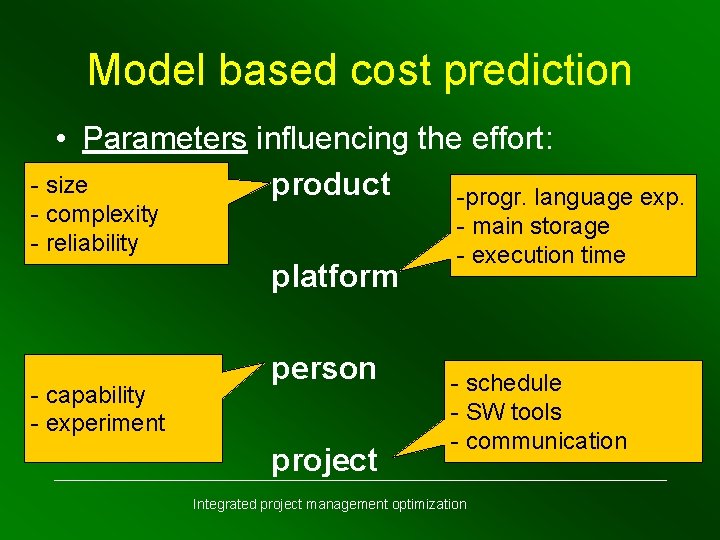 Model based cost prediction

• Parameters influencing the effort:

- size
- complexity
- reliability

product

-progr. language exp.
- main storage
- execution time

platform

- capability
- experiment

person

- schedule
- SW tools
- communication

project

Integrated project management optimization